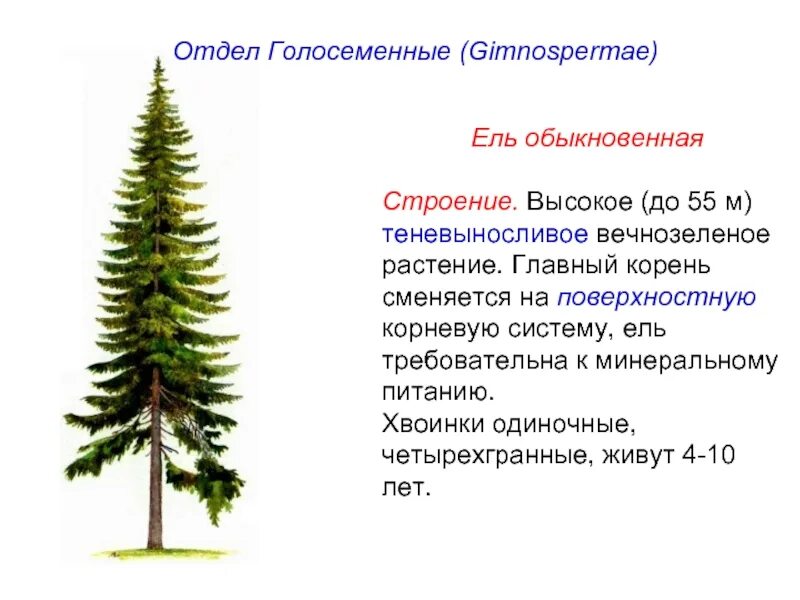 Отдел Голосеменные (Gimnospermae)

Ель обыкновенная

Строение. Высокое (до 55 м) теневыносливое вечнозеленое растение. Главный корень сменяется на поверхностную корневую систему, ель требовательна к минеральному питанию.
Хвоинки одиночные, четырехгранные, живут 4-10 лет.